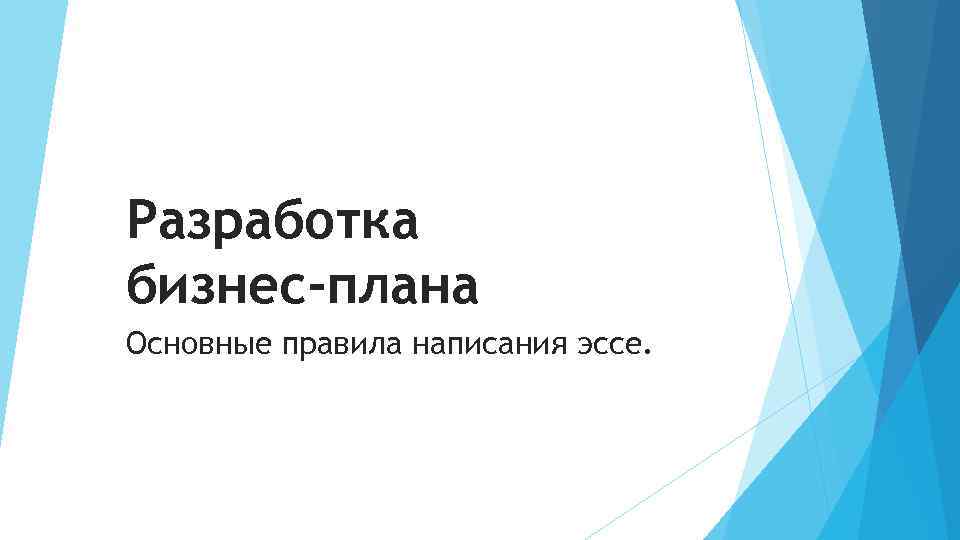 Разработка бизнес-плана

Основные правила написания эссе.